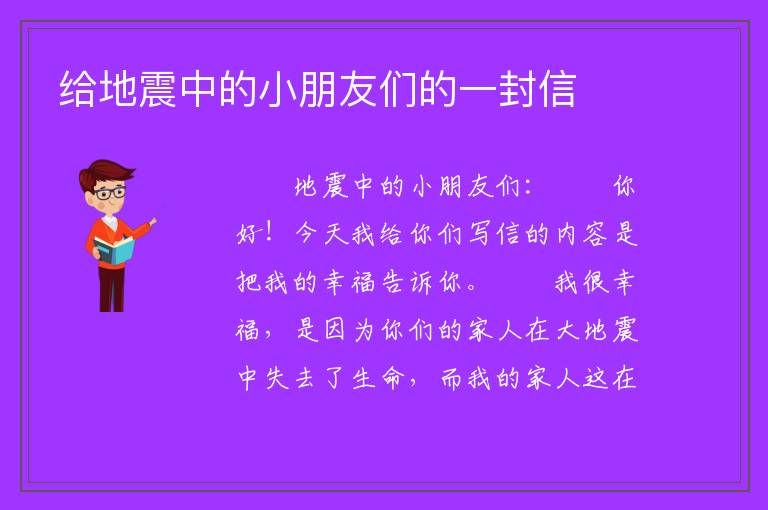 给地震中的小朋友们的一封信

地震中的小朋友们：　　你好！今天我给你们写信的内容是把我的幸福告诉你。　　我很幸福，是因为你们的家人在大地震中失去了生命，而我的家人还在